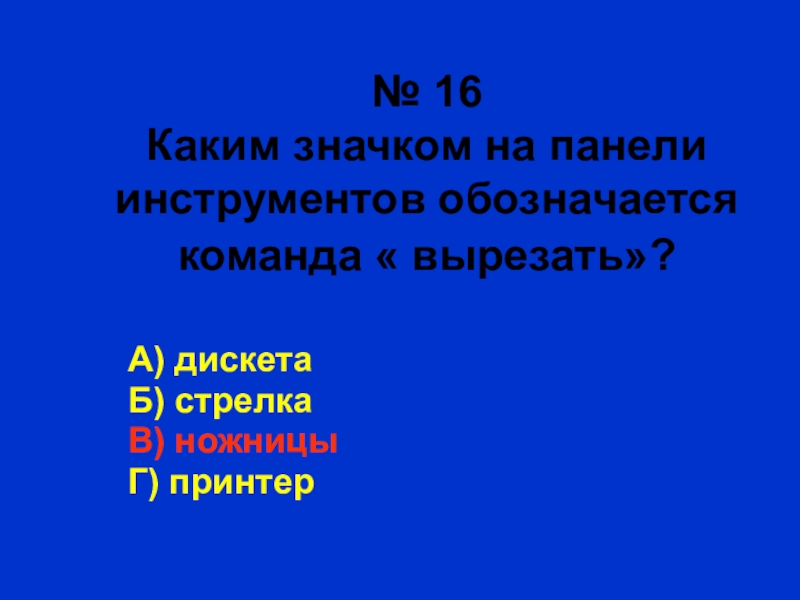 № 16
Каким значком на панели инструментов обозначается команда « вырезать»?

А) дискета
Б) стрелка
В) ножницы
Г) принтер